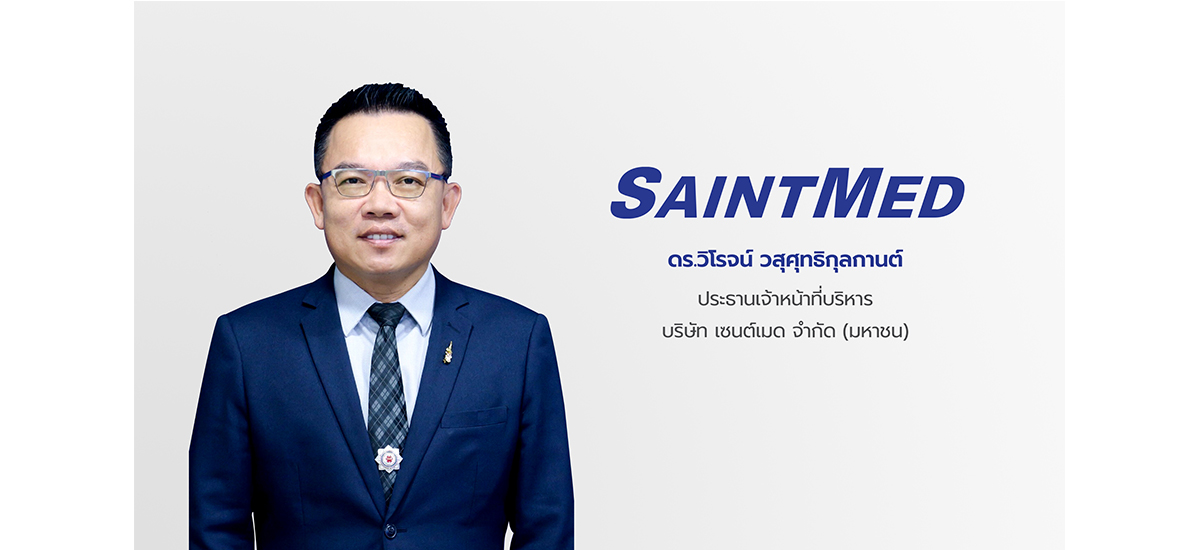 SAINTMED

ดร.วิโรจน์ วสุศุทธิกุลกานต์

ประธานเจ้าหน้าที่บริหาร
บริษัท เซนต์เมด จำกัด (มหาชน)